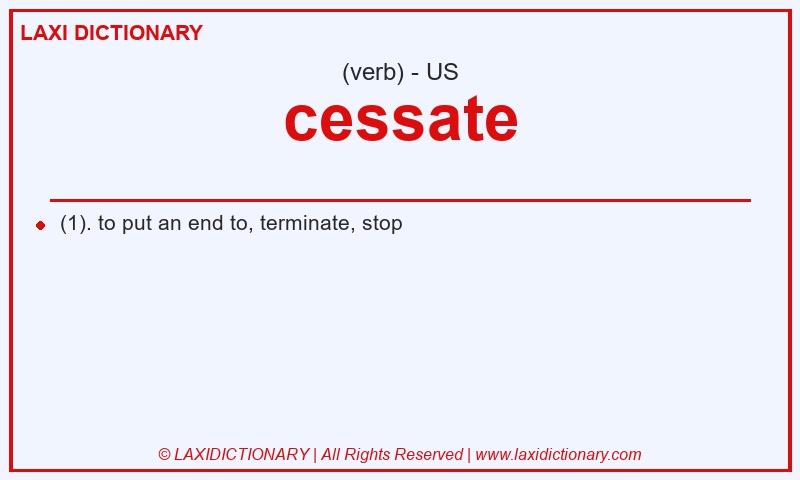 LAXI DICTIONARY

(verb) - US

cessate

(1). to put an end to, terminate, stop

© LAXIDICTIONARY | All Rights Reserved | www.laxidictionary.com